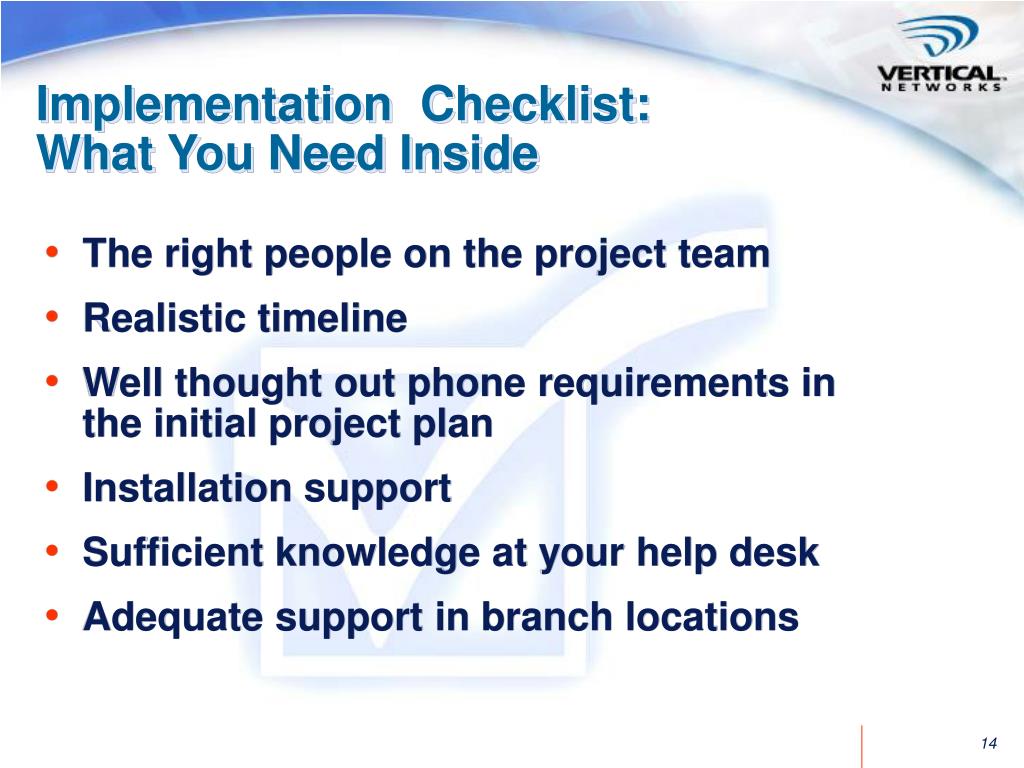 VERTICAL NETWORKS

Implementation Checklist: What You Need Inside

• The right people on the project team
• Realistic timeline
• Well thought out phone requirements in the initial project plan
• Installation support
• Sufficient knowledge at your help desk
• Adequate support in branch locations

14